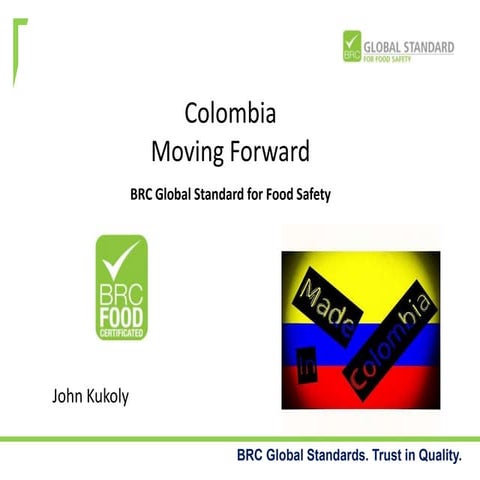 BRC GLOBAL STANDARD FOR FOOD SAFETY

Colombia
Moving Forward

BRC Global Standard for Food Safety

BRC FOOD CERTIFICATED

Made In Colombia

John Kukoly

BRC Global Standards. Trust in Quality.